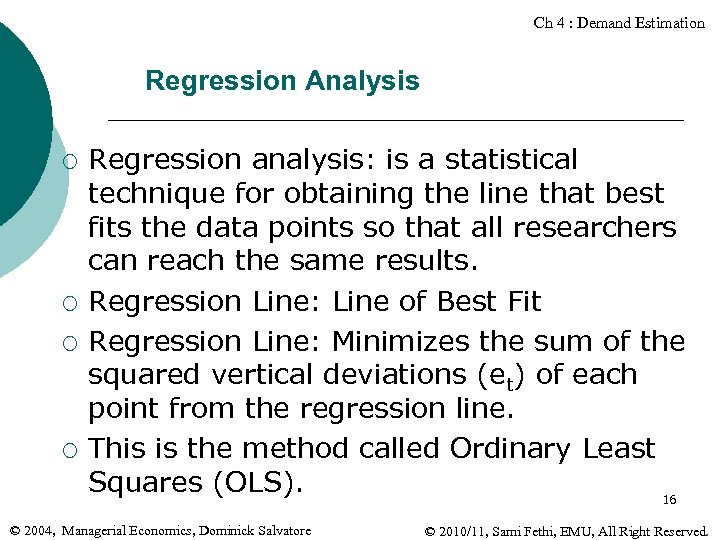 Ch 4 : Demand Estimation

Regression Analysis

○ Regression analysis: is a statistical technique for obtaining the line that best fits the data points so that all researchers can reach the same results.

○ Regression Line: Line of Best Fit

○ Regression Line: Minimizes the sum of the squared vertical deviations ($e_t$) of each point from the regression line.

○ This is the method called Ordinary Least Squares (OLS).

16

© 2004, Managerial Economics, Dominick Salvatore

© 2010/11, Sami Fethi, EMU, All Right Reserved.